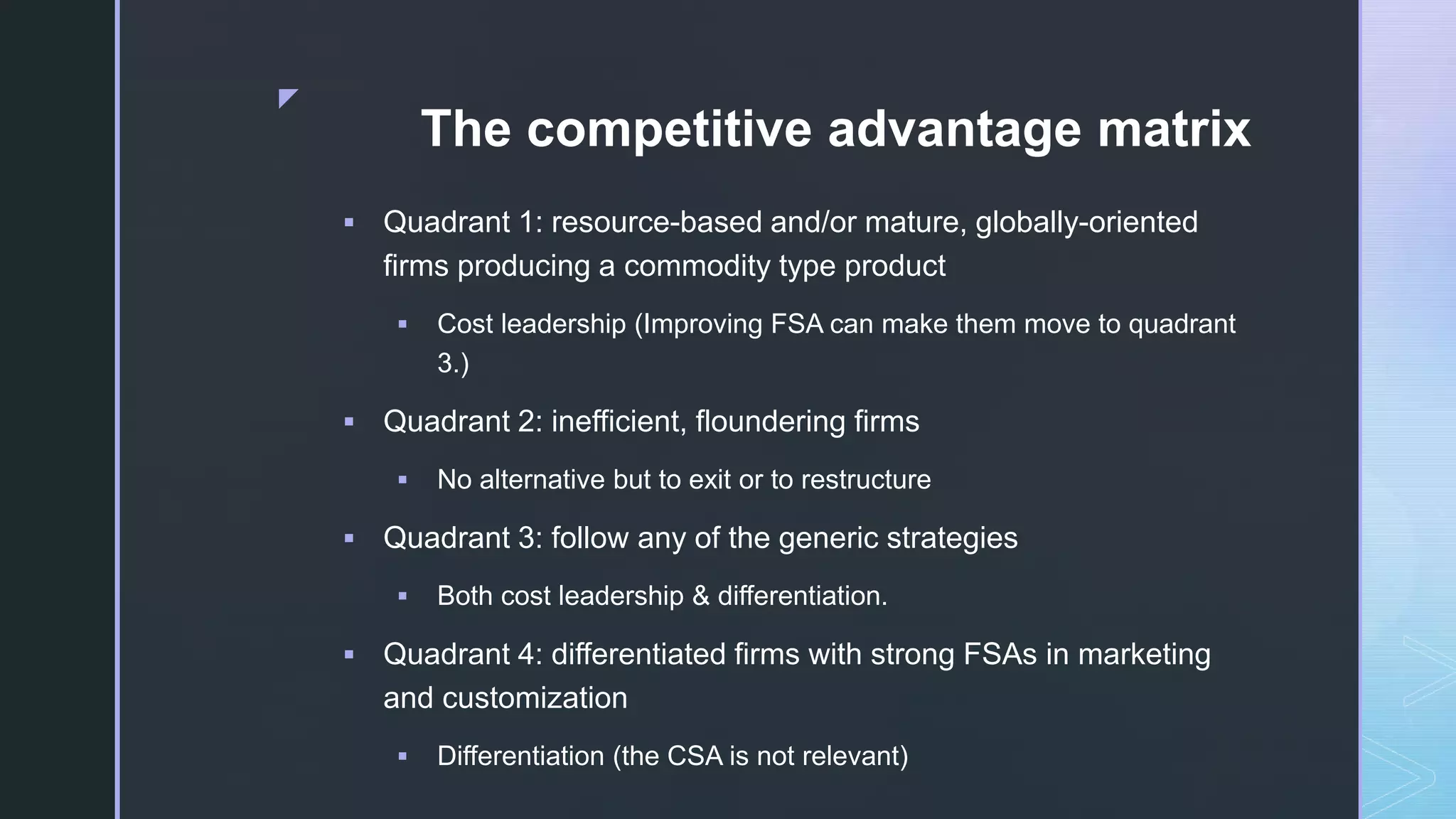 The competitive advantage matrix

▪ Quadrant 1: resource-based and/or mature, globally-oriented firms producing a commodity type product

▪ Cost leadership (Improving FSA can make them move to quadrant 3.)

▪ Quadrant 2: inefficient, floundering firms

▪ No alternative but to exit or to restructure

▪ Quadrant 3: follow any of the generic strategies

▪ Both cost leadership & differentiation.

▪ Quadrant 4: differentiated firms with strong FSAs in marketing and customization

▪ Differentiation (the CSA is not relevant)